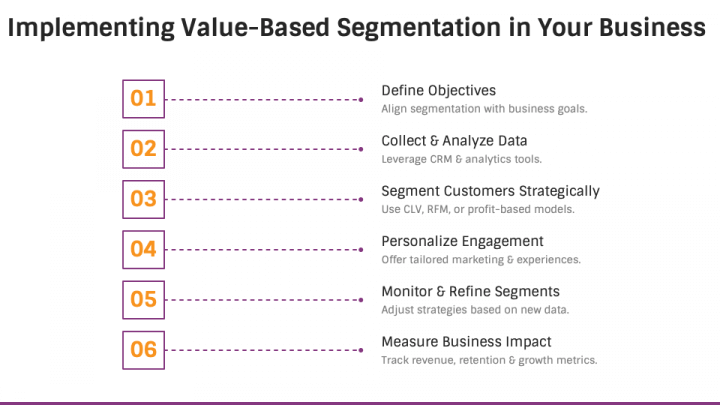 Implementing Value-Based Segmentation in Your Business

01

Define Objectives
Align segmentation with business goals.

02

Collect & Analyze Data
Leverage CRM & analytics tools.

03

Segment Customers Strategically
Use CLV, RFM, or profit-based models.

04

Personalize Engagement
Offer tailored marketing & experiences.

05

Monitor & Refine Segments
Adjust strategies based on new data.

06

Measure Business Impact
Track revenue, retention & growth metrics.